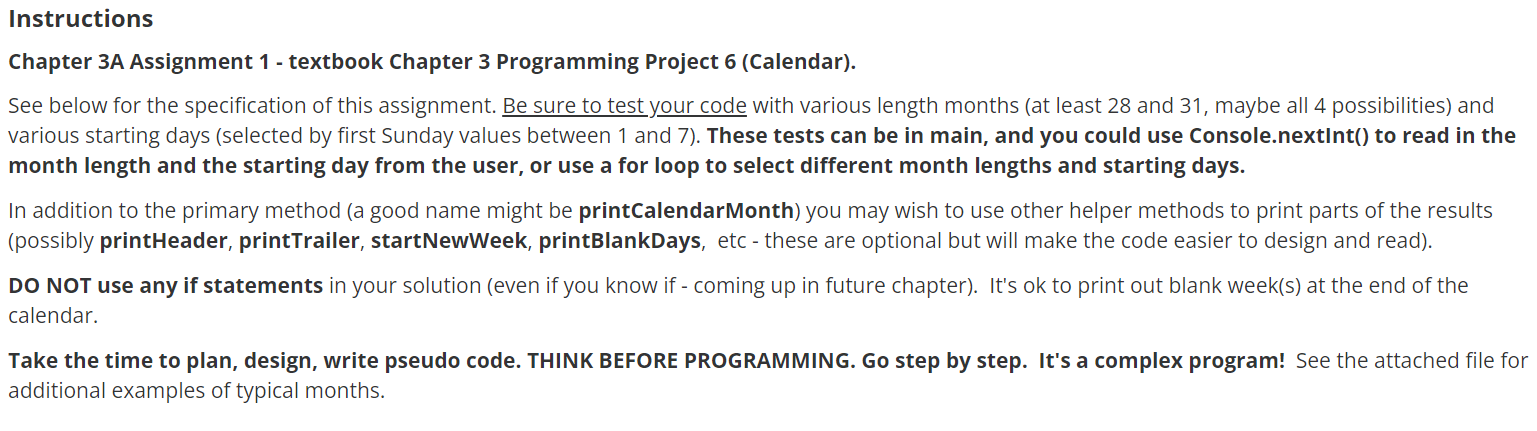 Instructions

Chapter 3A Assignment 1 - textbook Chapter 3 Programming Project 6 (Calendar).

See below for the specification of this assignment. Be sure to test your code with various length months (at least 28 and 31, maybe all 4 possibilities) and various starting days (selected by first Sunday values between 1 and 7). These tests can be in main, and you could use Console.nextInt() to read in the month length and the starting day from the user, or use a for loop to select different month lengths and starting days.

In addition to the primary method (a good name might be printCalendarMonth) you may wish to use other helper methods to print parts of the results (possibly printHeader, printTrailer, startNewWeek, printBlankDays, etc - these are optional but will make the code easier to design and read).

DO NOT use any if statements in your solution (even if you know if - coming up in future chapter). It's ok to print out blank week(s) at the end of the calendar.

Take the time to plan, design, write pseudo code. THINK BEFORE PROGRAMMING. Go step by step. It's a complex program! See the attached file for additional examples of typical months.